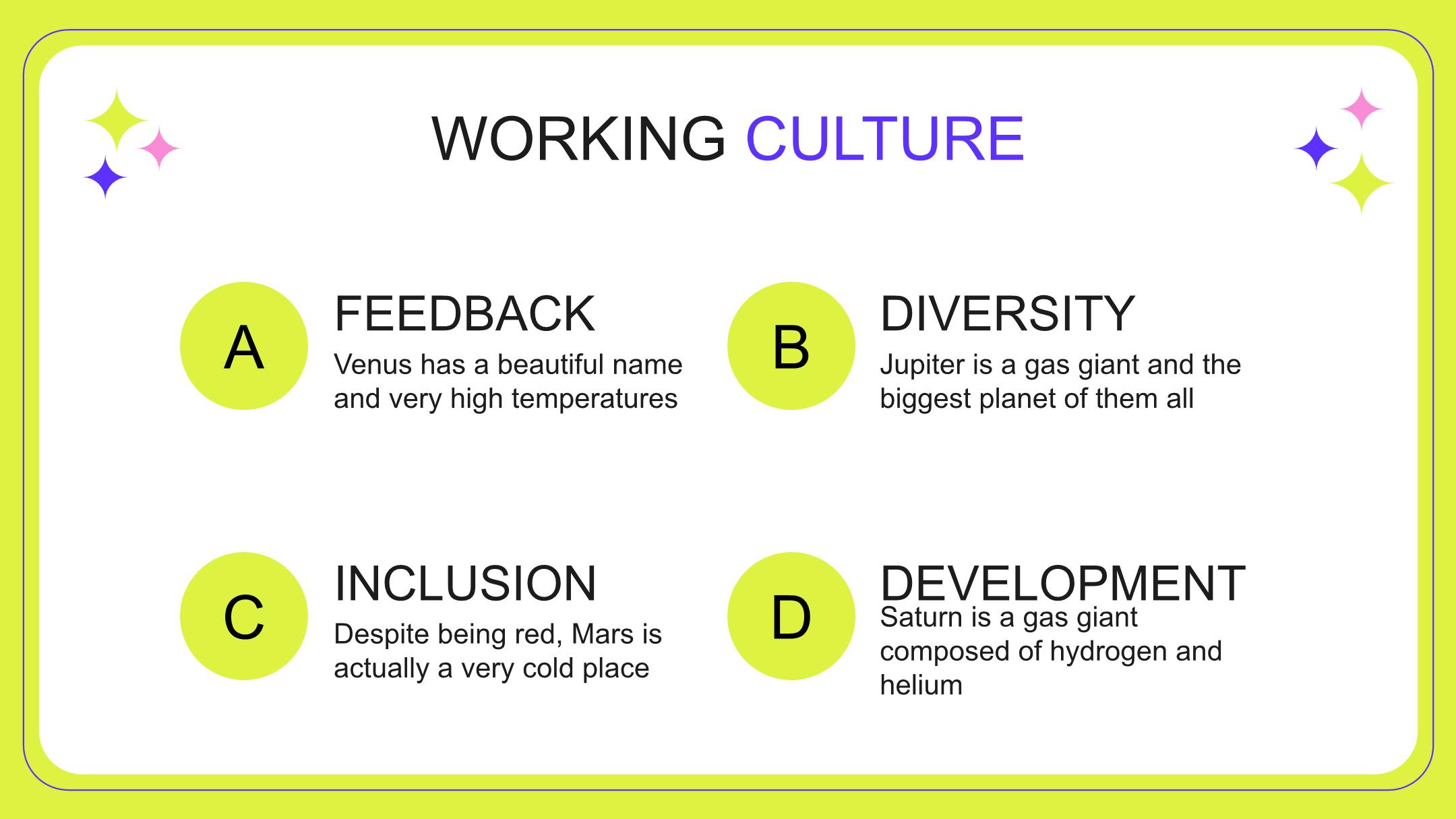 WORKING CULTURE

A

FEEDBACK

Venus has a beautiful name and very high temperatures

B

DIVERSITY

Jupiter is a gas giant and the biggest planet of them all

C

INCLUSION

Despite being red, Mars is actually a very cold place

D

DEVELOPMENT

Saturn is a gas giant composed of hydrogen and helium